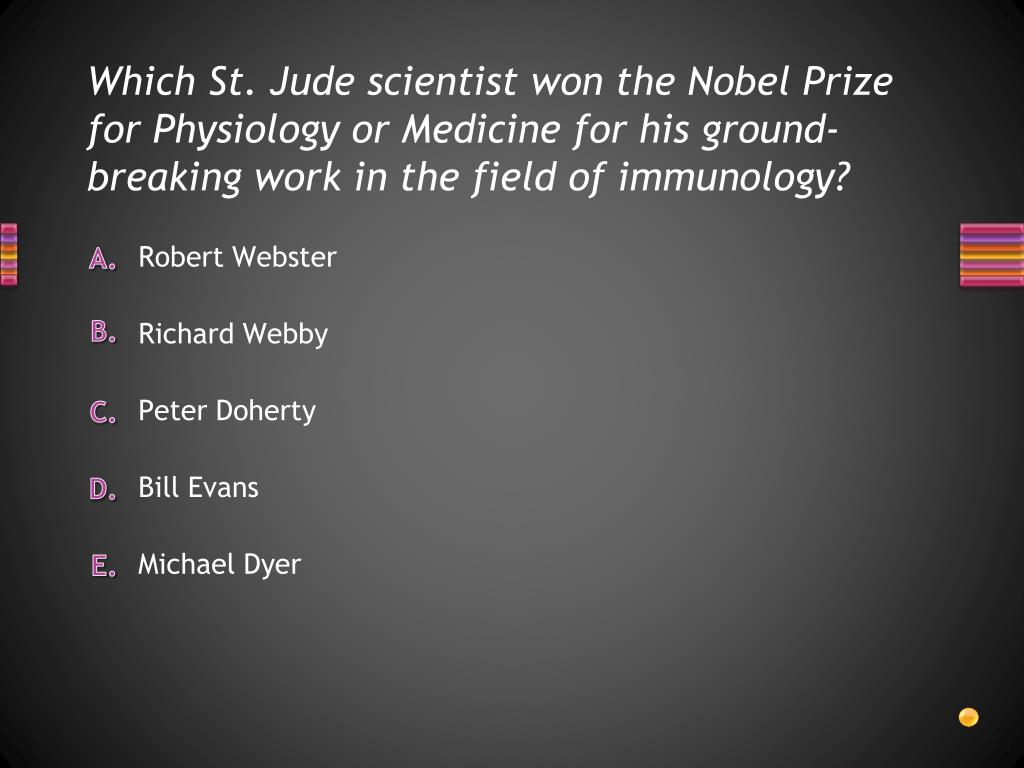 Which St. Jude scientist won the Nobel Prize for Physiology or Medicine for his ground-breaking work in the field of immunology?

A. Robert Webster

B. Richard Webby

C. Peter Doherty

D. Bill Evans

E. Michael Dyer